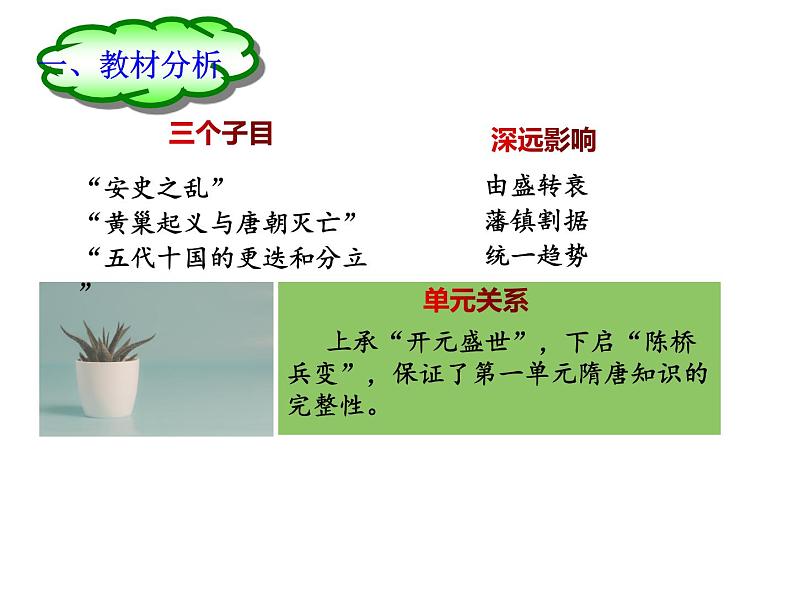 一、教材分析

三个子目

“安史之乱”
“黄巢起义与唐朝灭亡”
“五代十国的更迭和分立”

深远影响

由盛转衰
藩镇割据
统一趋势

单元关系

上承“开元盛世”，下启“陈桥兵变”，保证了第一单元隋唐知识的完整性。